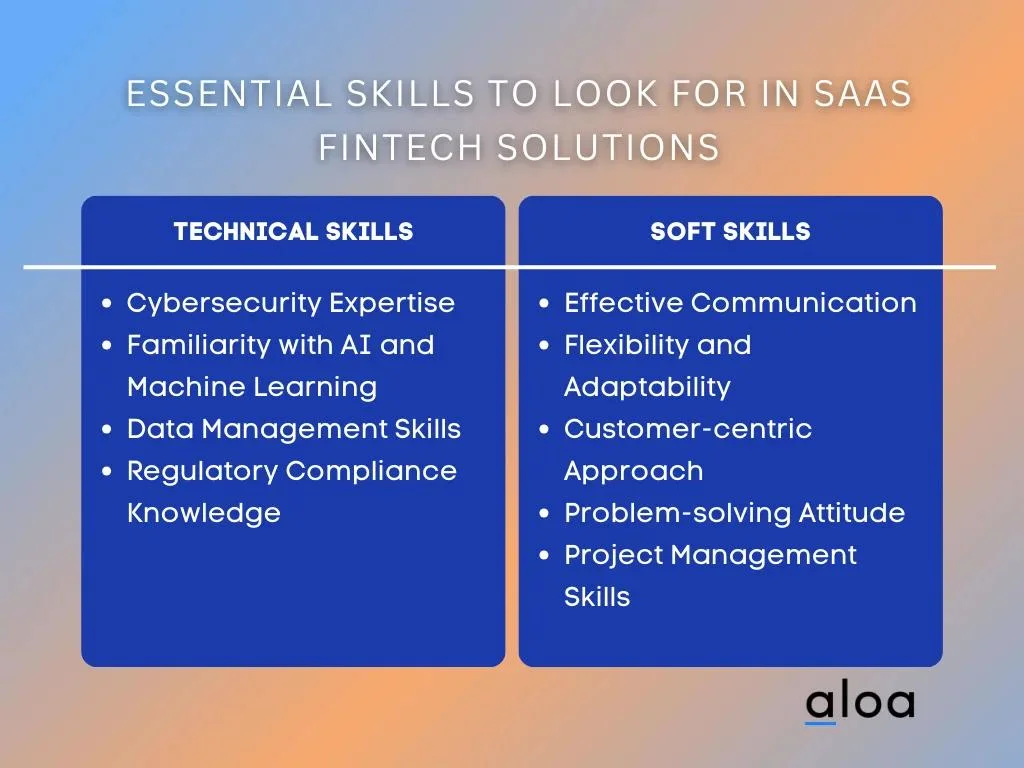 ESSENTIAL SKILLS TO LOOK FOR IN SAAS FINTECH SOLUTIONS

TECHNICAL SKILLS

- Cybersecurity Expertise
- Familiarity with AI and Machine Learning
- Data Management Skills
- Regulatory Compliance Knowledge

SOFT SKILLS

- Effective Communication
- Flexibility and Adaptability
- Customer-centric Approach
- Problem-solving Attitude
- Project Management Skills

aloa